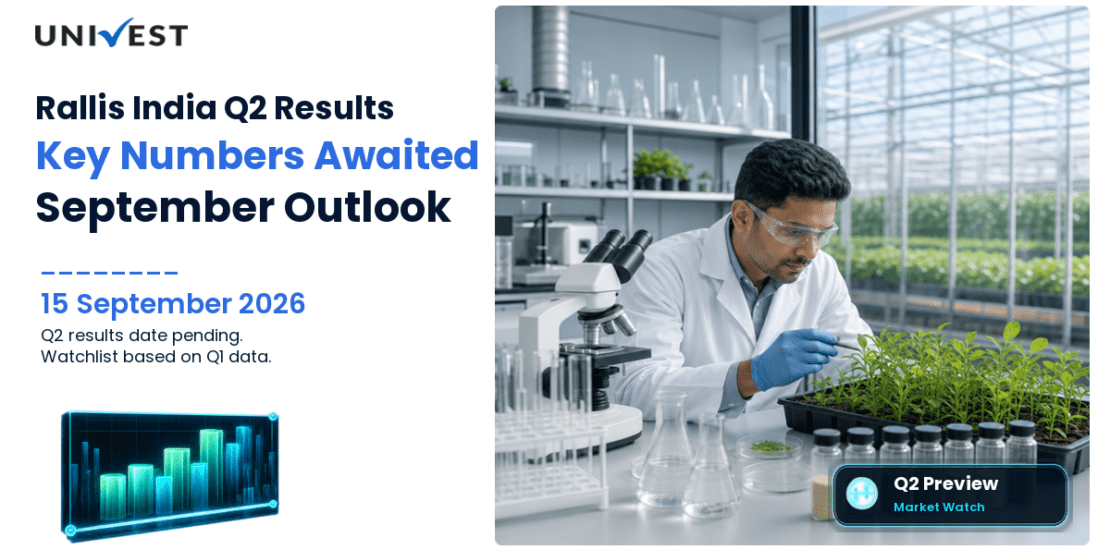 UNIVEST

Rallis India Q2 Results
Key Numbers Awaited
September Outlook

15 September 2026
Q2 results date pending.
Watchlist based on Q1 data.

Q2 Preview
Market Watch